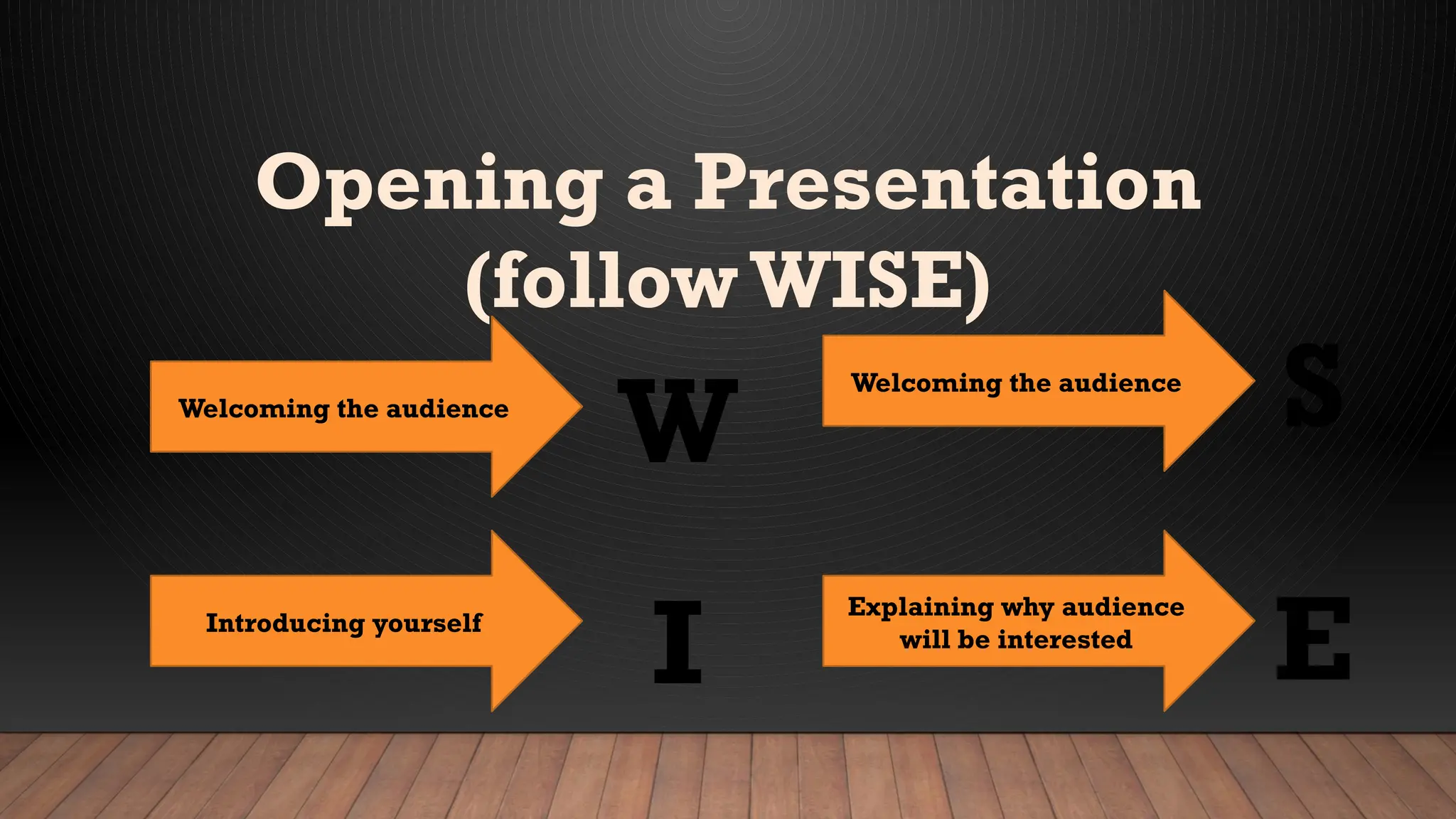 Opening a Presentation (follow WISE)

Welcoming the audience

W

Introducing yourself

I

Welcoming the audience

S

Explaining why audience will be interested

E